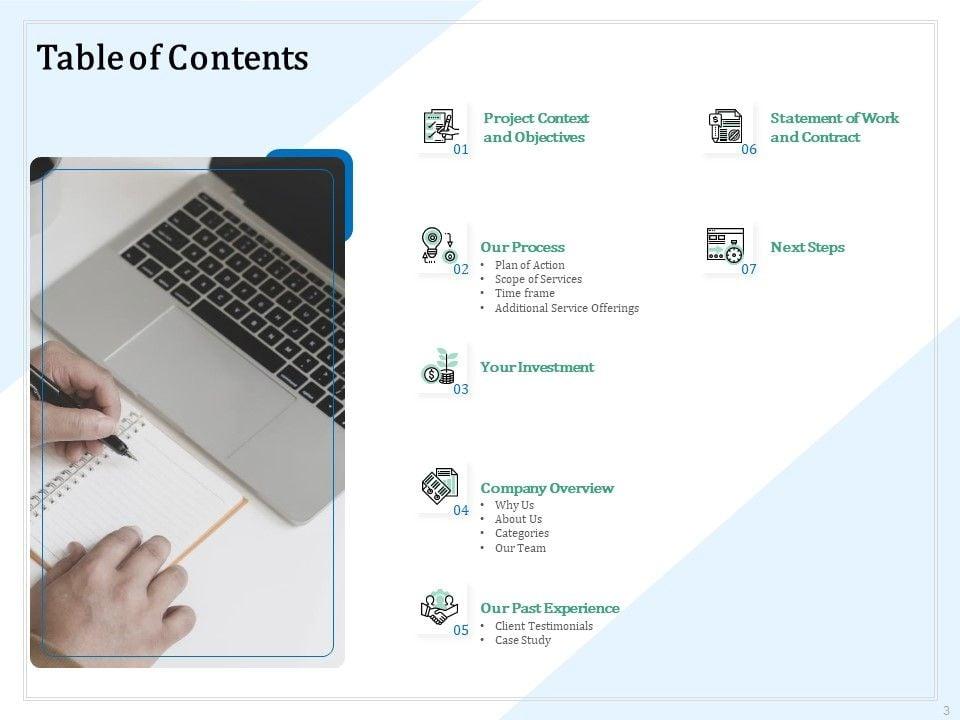 Table of Contents

01
Project Context and Objectives

02
Our Process
• Plan of Action
• Scope of Services
• Time frame
• Additional Service Offerings

03
Your Investment

04
Company Overview
• Why Us
• About Us
• Categories
• Our Team

05
Our Past Experience
• Client Testimonials
• Case Study

06
Statement of Work and Contract

07
Next Steps

3